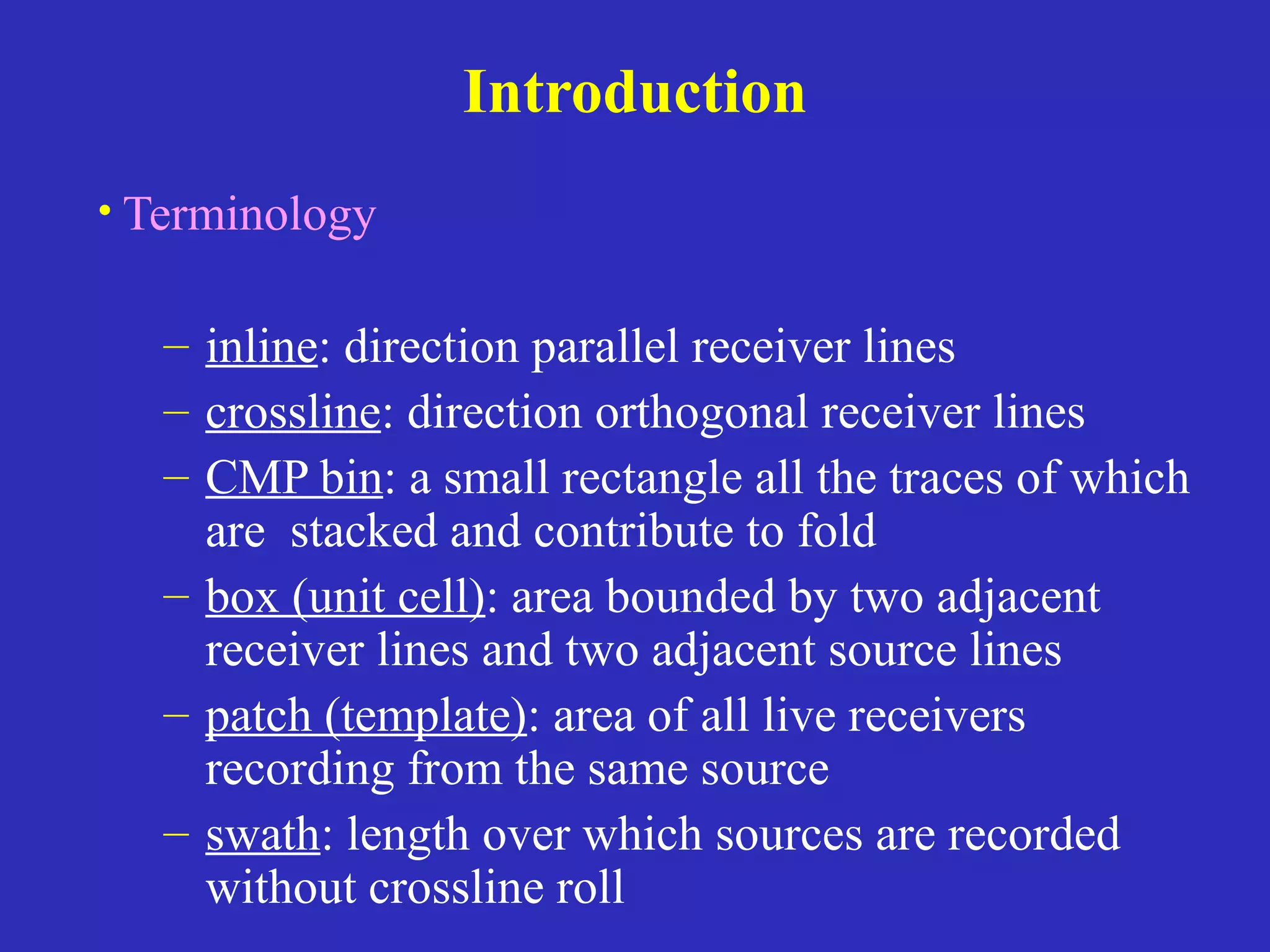 Introduction

• Terminology

– inline: direction parallel receiver lines
– crossline: direction orthogonal receiver lines
– CMP bin: a small rectangle all the traces of which are stacked and contribute to fold
– box (unit cell): area bounded by two adjacent receiver lines and two adjacent source lines
– patch (template): area of all live receivers recording from the same source
– swath: length over which sources are recorded without crossline roll